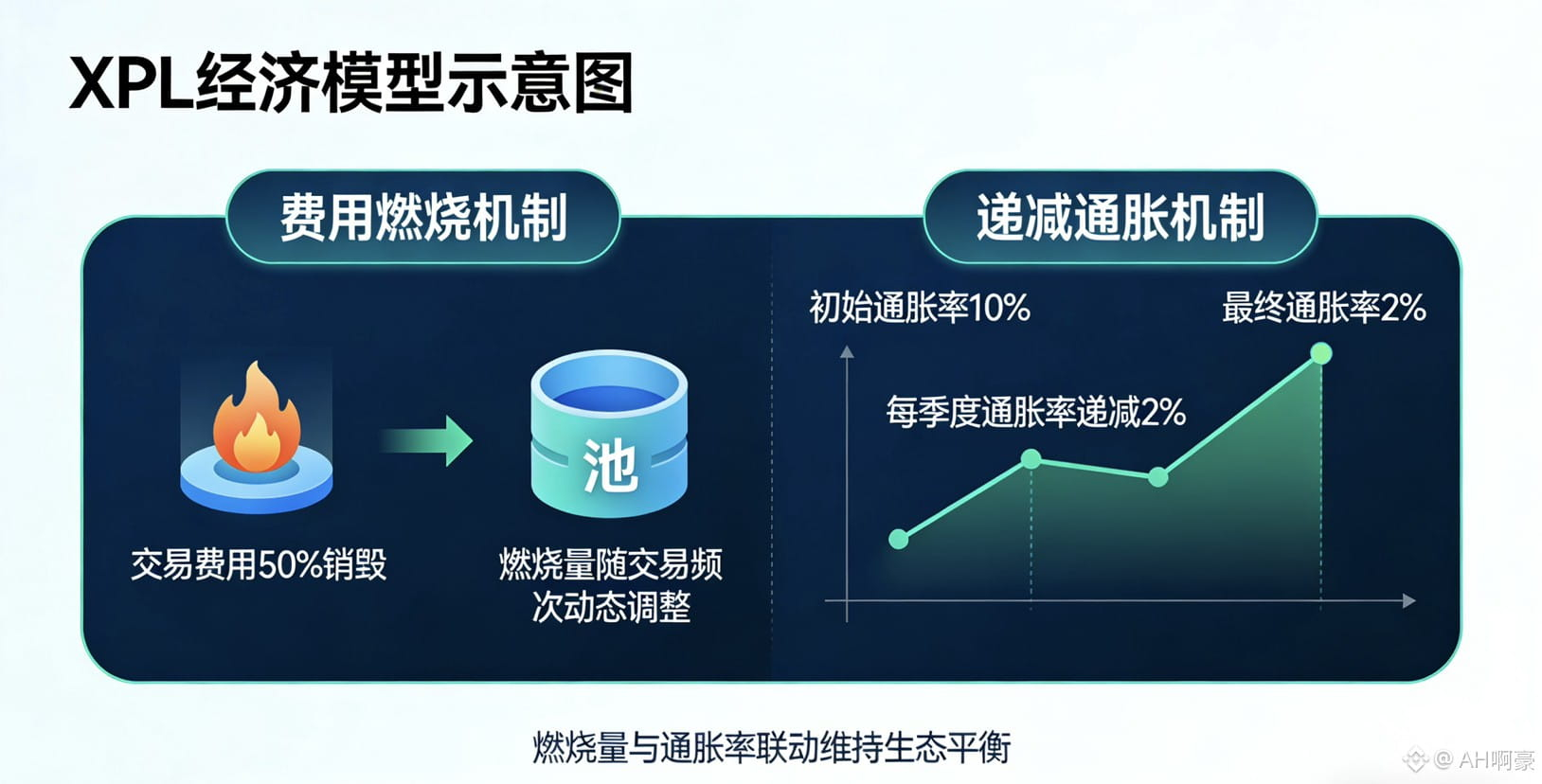 XPL经济模型示意图

费用燃烧机制

池

交易费用50%销毁

燃烧量随交易频次动态调整

递减通胀机制

初始通胀率10%

最终通胀率2%

每季度通胀率递减2%

燃烧量与通胀率联动维持生态平衡

@ AH啊豪